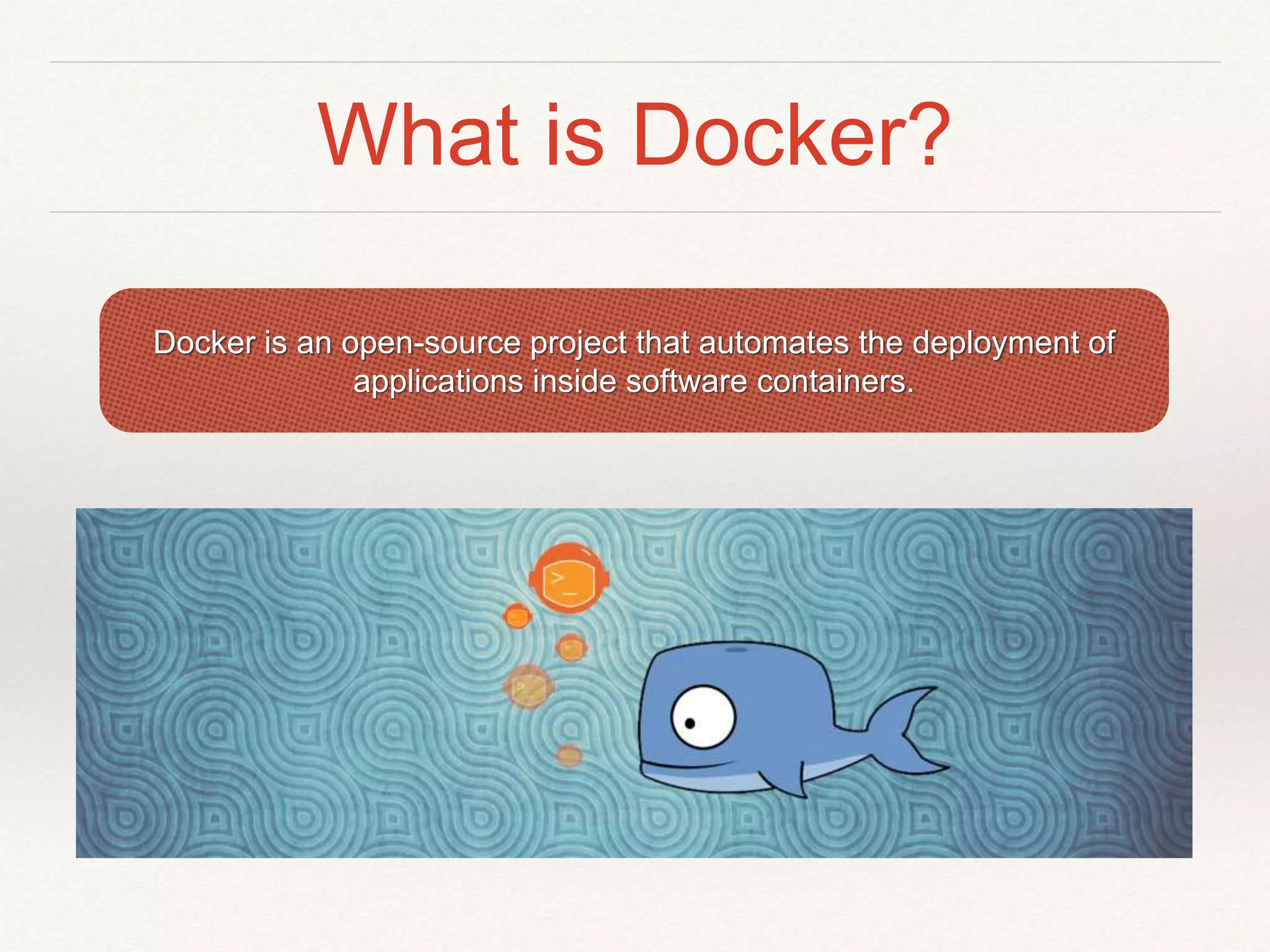 What is Docker?

Docker is an open-source project that automates the deployment of applications inside software containers.

>_